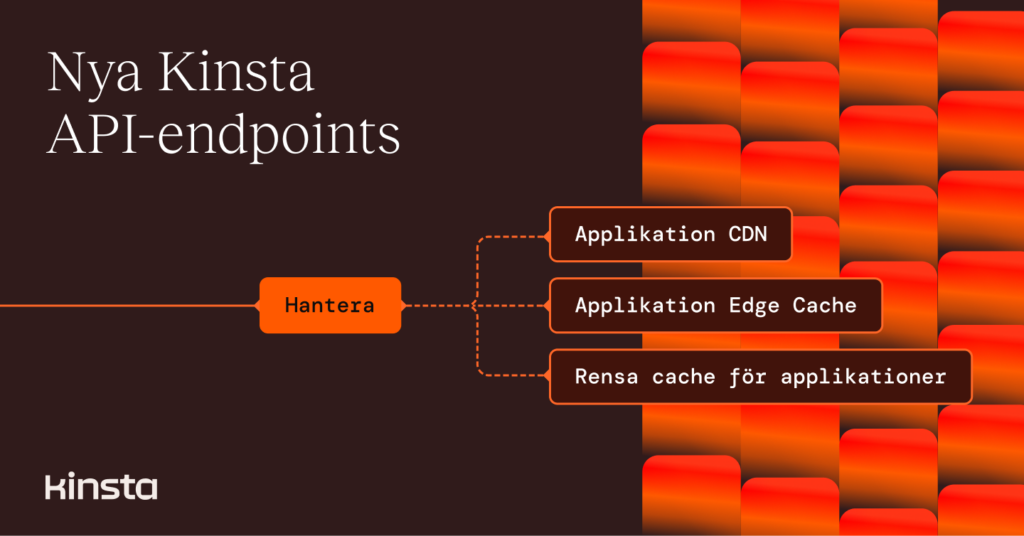 Nya Kinsta API-endpoints

Hantera

Applikation CDN

Applikation Edge Cache

Rensa cache för applikationer

kinsta